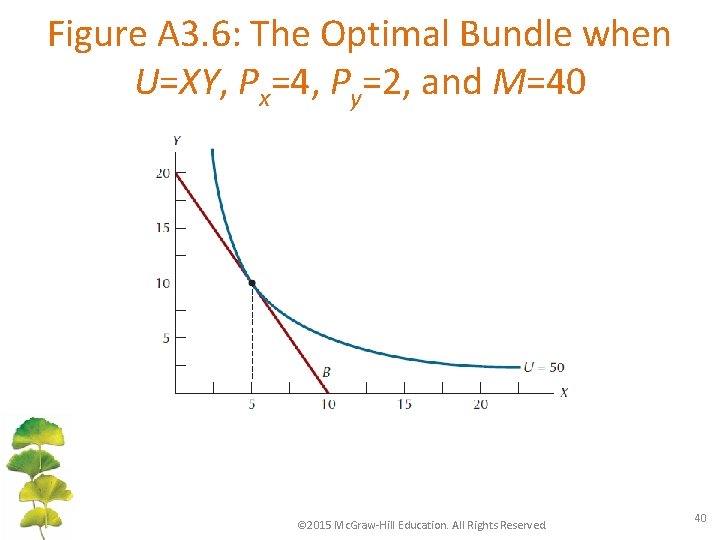 Figure A3.6: The Optimal Bundle when $U=XY$, $P_x=4$, $P_y=2$, and $M=40$

Y

20

15

10

5

B

$U = 50$

5

10

15

20

X

©2015 McGraw-Hill Education. All Rights Reserved

40